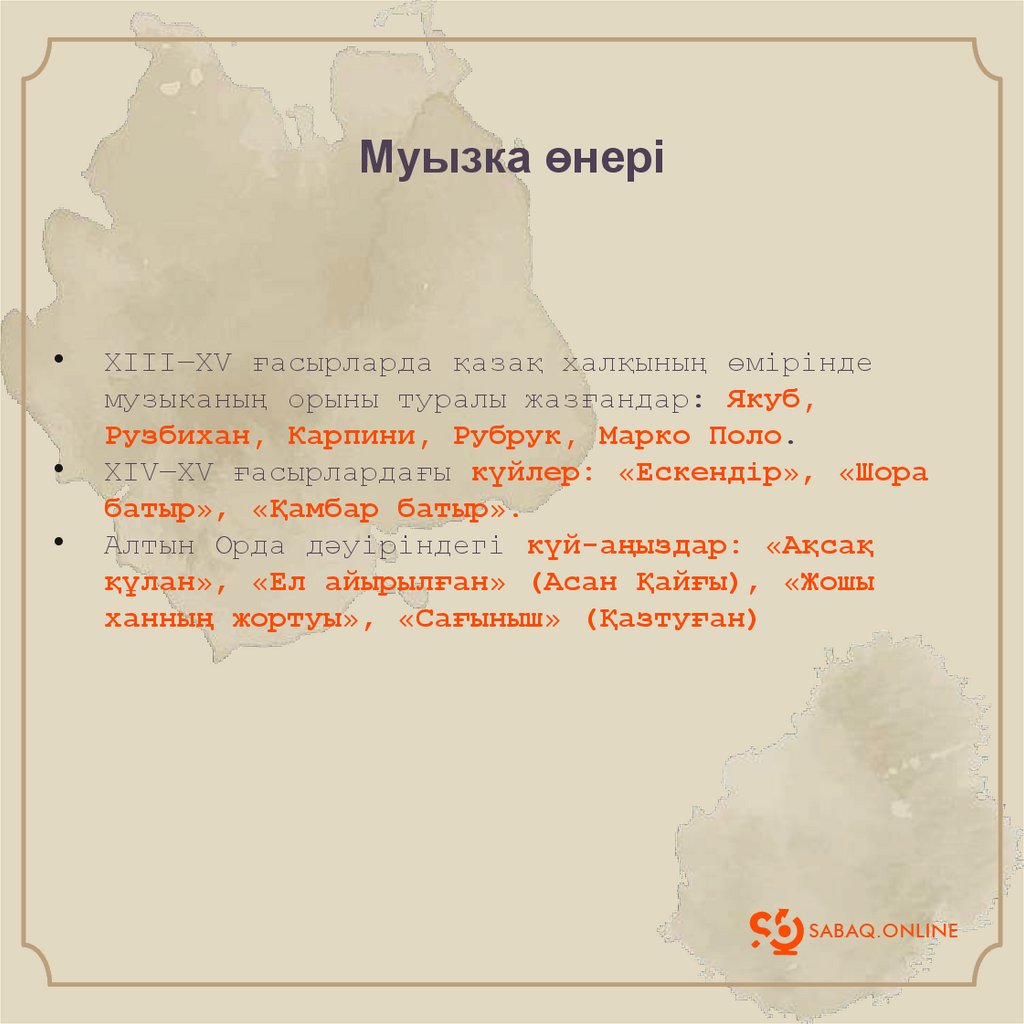 Муызка өнері

• XIII–XV ғасырларда қазақ халқының өмірінде музыканың орыны туралы жазғандар: Якуб, Рузбихан, Карпини, Рубрук, Марко Поло.
• XIV–XV ғасырлардағы күйлер: «Ескендір», «Шора батыр», «Қамбар батыр».
• Алтын Орда дәуіріндегі күй-аңыздар: «Ақсақ құлан», «Ел айырылған» (Асан Қайғы), «Жошы ханның жортуы», «Сағыныш» (Қазтуған)

SABAQ.ONLINE